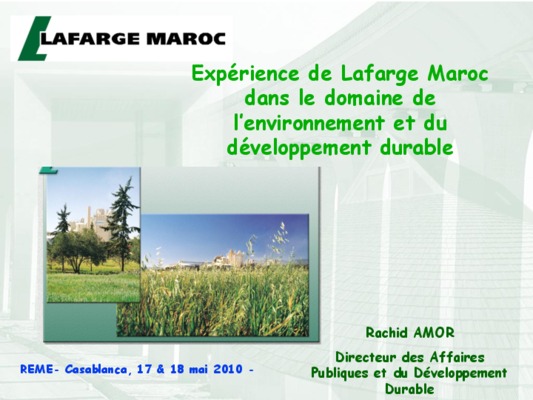 LAFARGE MAROC

Expérience de Lafarge Maroc dans le domaine de l'environnement et du développement durable

Rachid AMOR

Directeur des Affaires Publiques et du Développement Durable

REME- Casablanca, 17 & 18 mai 2010 -